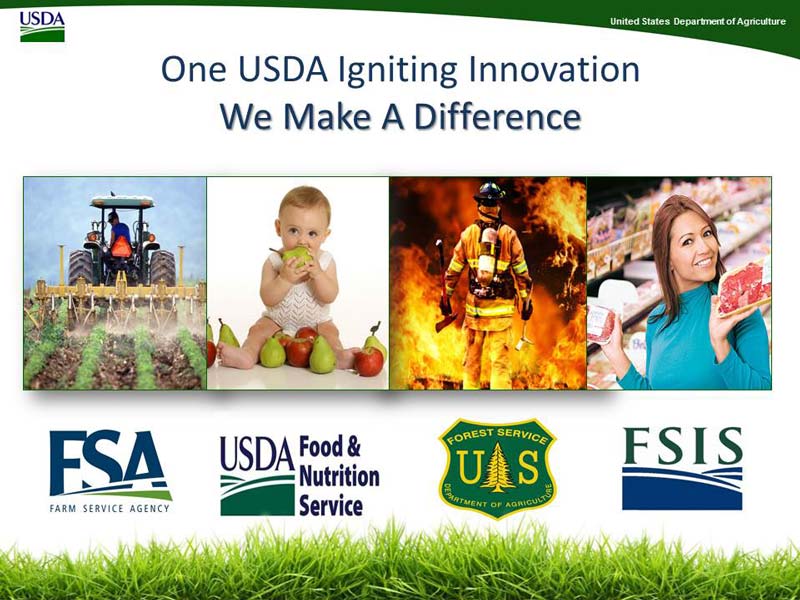 USDA

United States Department of Agriculture

One USDA Igniting Innovation
We Make A Difference

FSA
FARM SERVICE AGENCY

USDA Food & Nutrition Service

FOREST SERVICE
U S
DEPARTMENT OF AGRICULTURE

FSIS